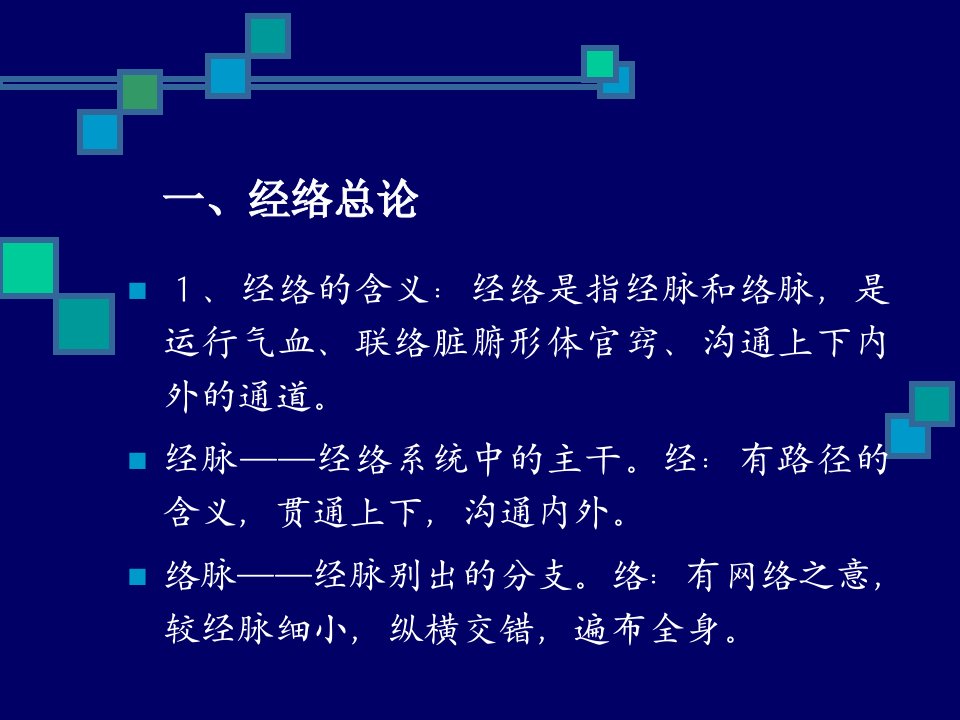 一、经络总论

1、经络的含义：经络是指经脉和络脉，是运行气血、联络脏腑形体官窍、沟通上下内外的通道。

经脉——经络系统中的主干。经：有路径的含义，贯通上下，沟通内外。

络脉——经脉别出的分支。络：有网络之意，较经脉细小，纵横交错，遍布全身。